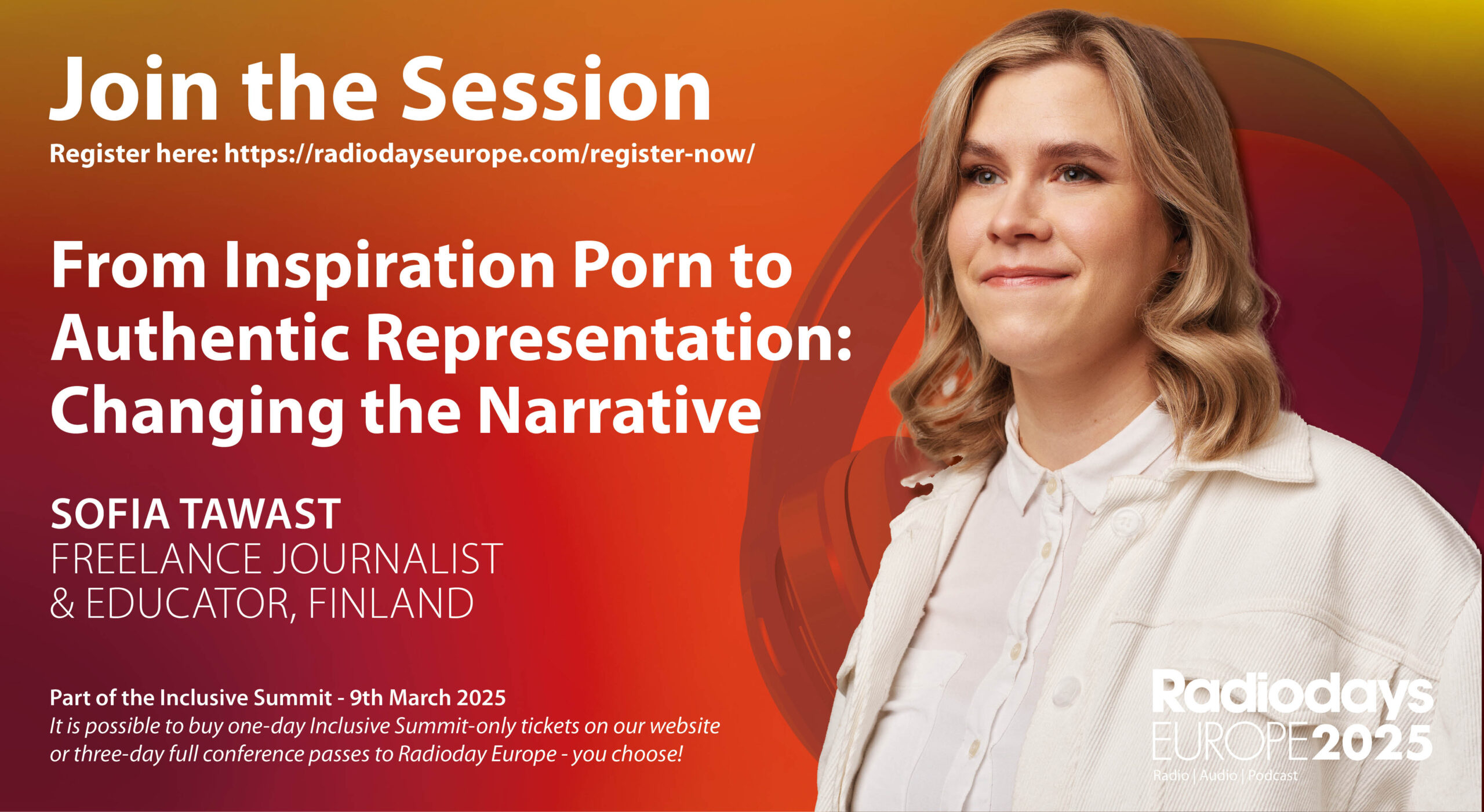 Join the Session
Register here: https://radiodayseurope.com/register-now/

From Inspiration Porn to Authentic Representation: Changing the Narrative

SOFIA TAWAST
FREELANCE JOURNALIST & EDUCATOR, FINLAND

Part of the Inclusive Summit - 9th March 2025
It is possible to buy one-day Inclusive Summit-only tickets on our website or three-day full conference passes to Radioday Europe - you choose!

Radiodays EUROPE 2025
Radio | Audio | Podcast